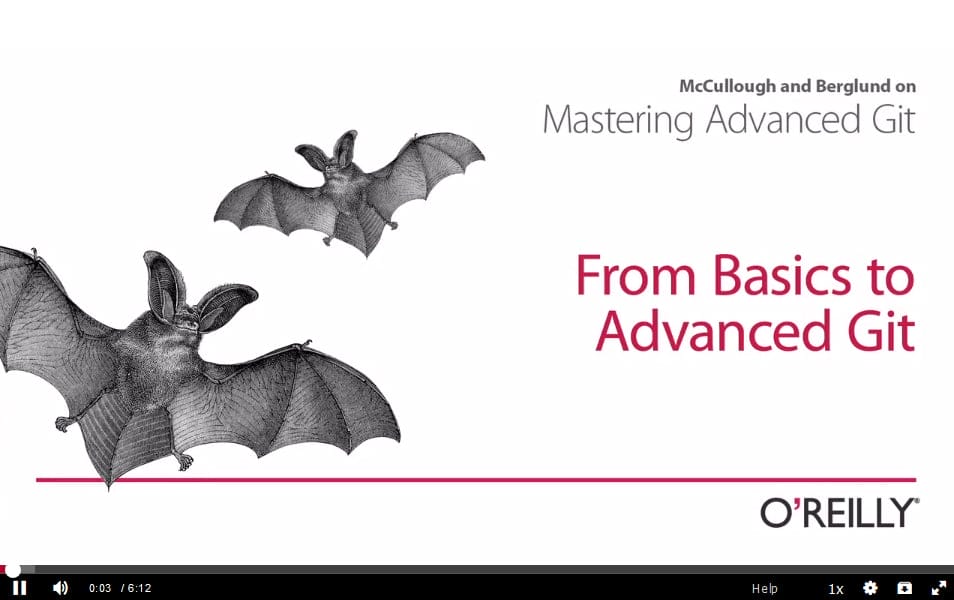 McCullough and Berglund on
Mastering Advanced Git

From Basics to Advanced Git

O'REILLY®

0:03 / 6:12

Help

1x